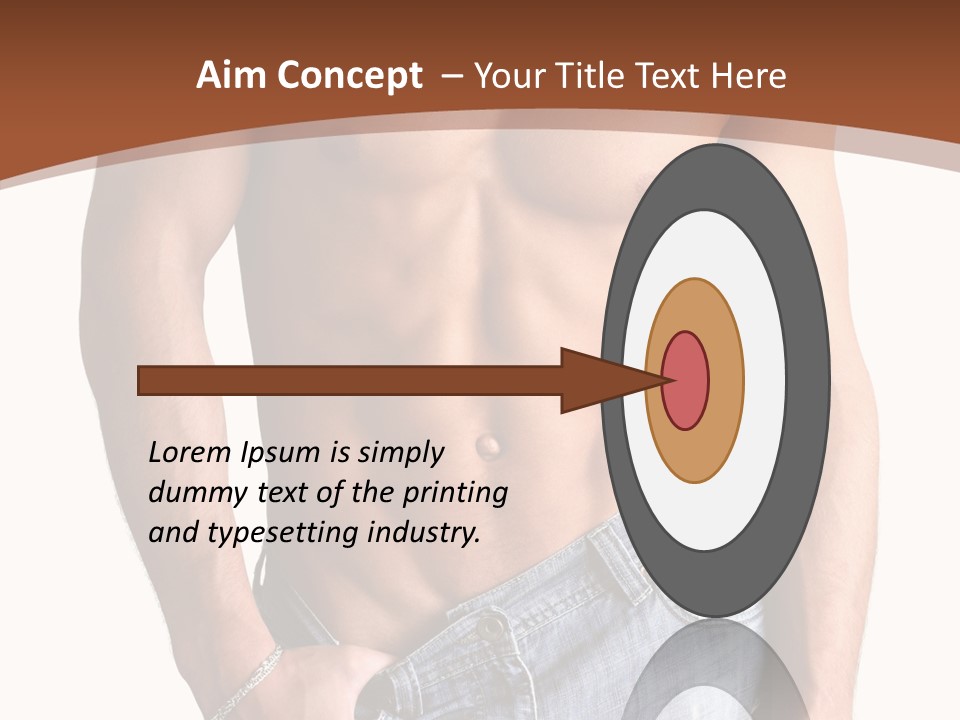 Aim Concept – Your Title Text Here

Lorem Ipsum is simply dummy text of the printing and typesetting industry.